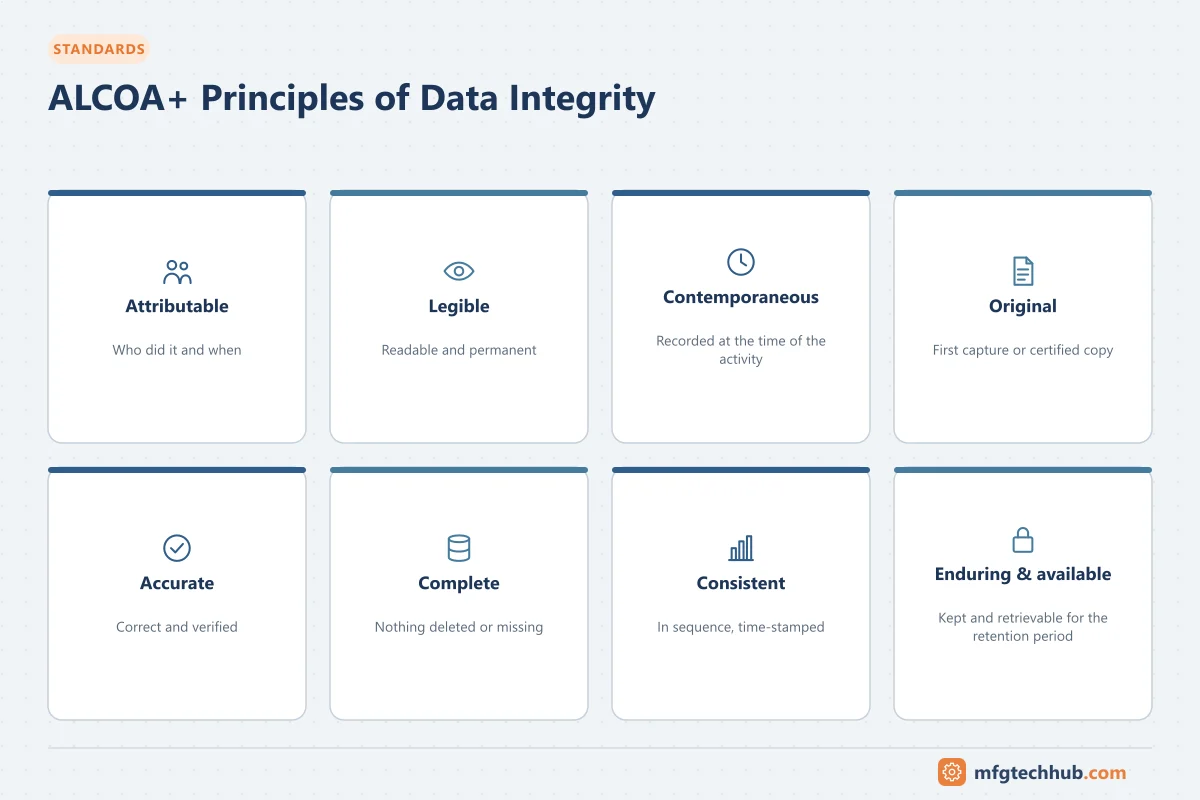 STANDARDS

ALCOA+ Principles of Data Integrity

Attributable

Who did it and when

Legible

Readable and permanent

Contemporaneous

Recorded at the time of the activity

Original

First capture or certified copy

Accurate

Correct and verified

Complete

Nothing deleted or missing

Consistent

In sequence, time-stamped

Enduring & available

Kept and retrievable for the retention period

mfgtechhub.com